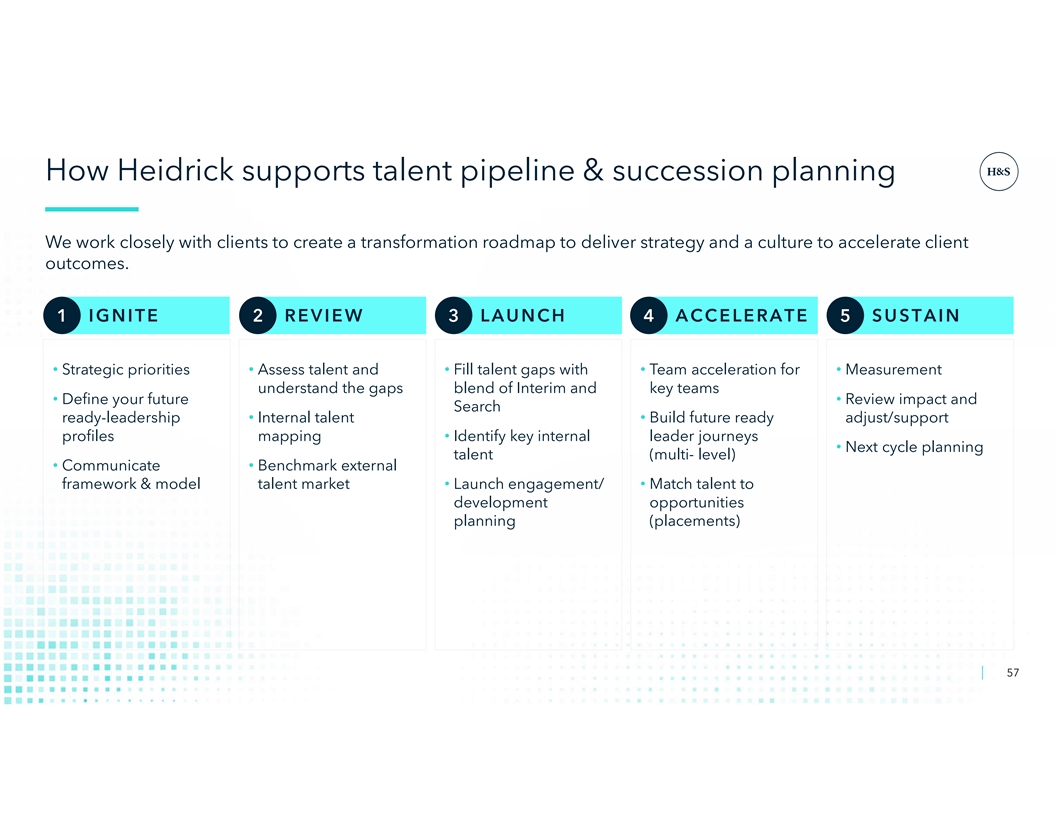 How Heidrick supports talent pipeline & succession planning

H&S

We work closely with clients to create a transformation roadmap to deliver strategy and a culture to accelerate client outcomes.

1 IGNITE

• Strategic priorities
• Define your future ready-leadership profiles
• Communicate framework & model

2 REVIEW

• Assess talent and understand the gaps
• Internal talent mapping
• Benchmark external talent market

3 LAUNCH

• Fill talent gaps with blend of Interim and Search
• Identify key internal talent
• Launch engagement/ development planning

4 ACCELERATE

• Team acceleration for key teams
• Build future ready leader journeys (multi- level)
• Match talent to opportunities (placements)

5 SUSTAIN

• Measurement
• Review impact and adjust/support
• Next cycle planning

57